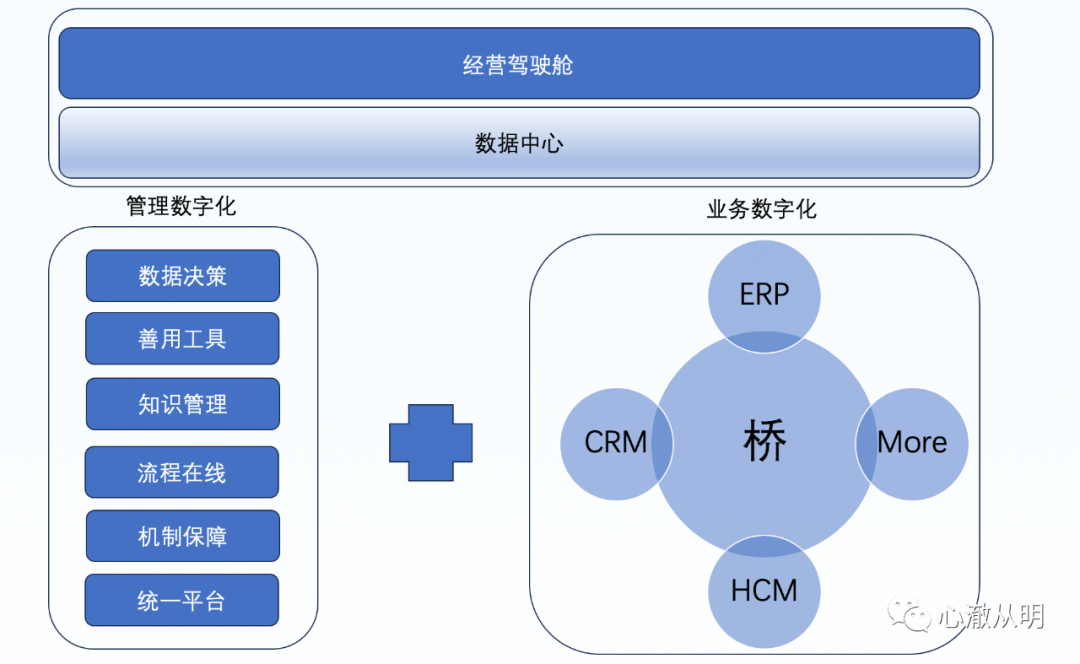 经营驾驶舱

数据中心

管理数字化

数据决策

善用工具

知识管理

流程在线

机制保障

统一平台

业务数字化

ERP

CRM

桥

More

HCM

心澈从明